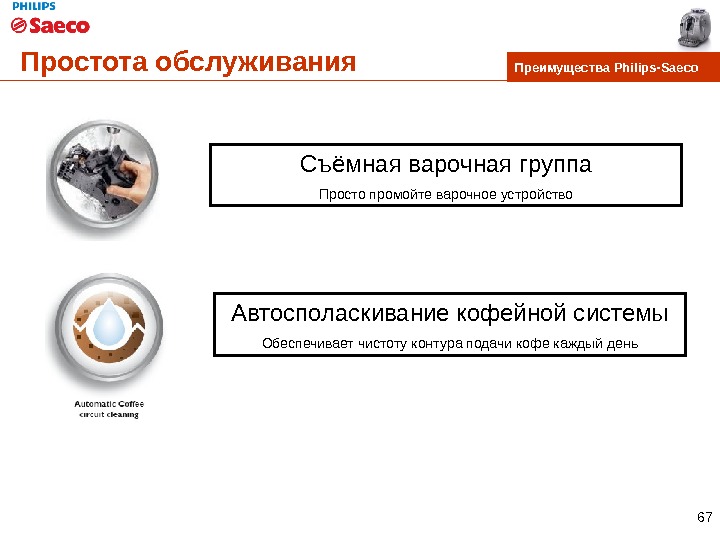 PHILIPS
Saeco

Простота обслуживания

Преимущества Philips-Saeco

Съёмная варочная группа
Просто промойте варочное устройство

Автосполаскивание кофейной системы
Обеспечивает чистоту контура подачи кофе каждый день

Automatic Coffee circuit cleaning

67